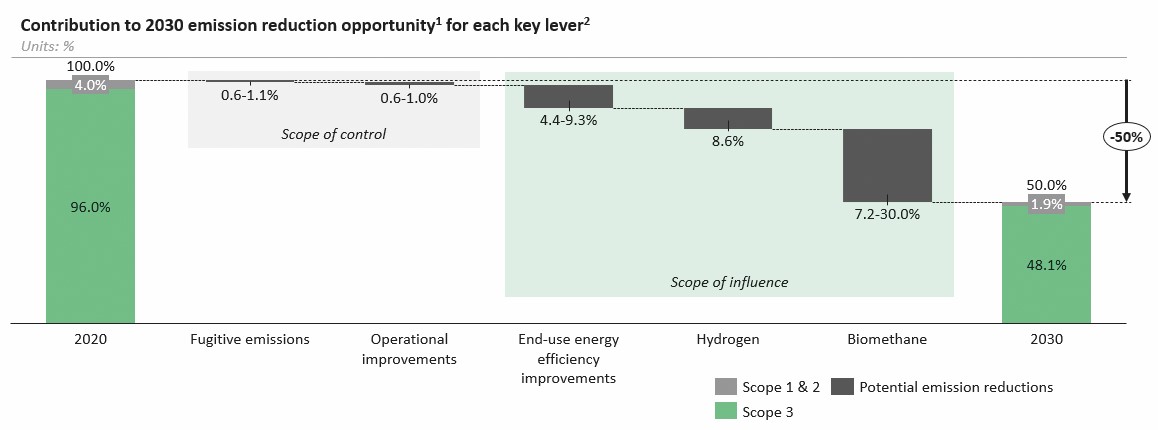 Contribution to 2030 emission reduction opportunity$^1$ for each key lever$^2$

Units: %

100.0%

4.0%

96.0%

0.6-1.1%

0.6-1.0%

Scope of control

4.4-9.3%

8.6%

7.2-30.0%

Scope of influence

-50%

50.0%

1.9%

48.1%

2020

Fugitive emissions

Operational improvements

End-use energy efficiency improvements

Hydrogen

Biomethane

2030

Scope 1 & 2

Potential emission reductions

Scope 3